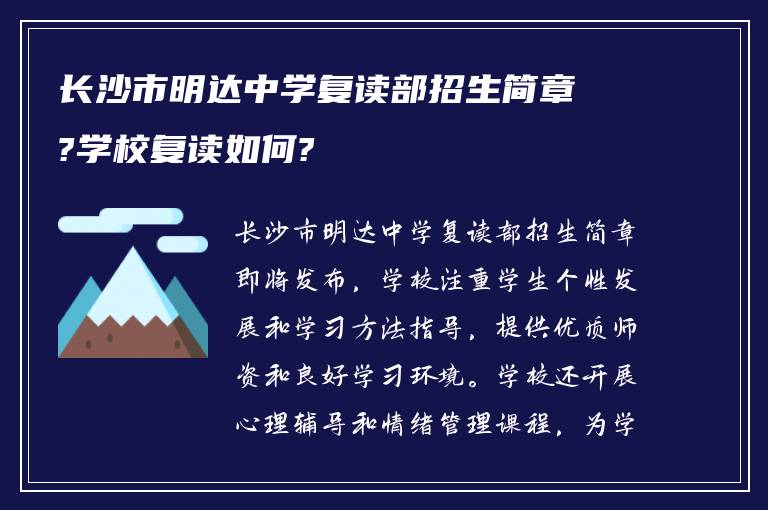 长沙市明达中学复读部招生简章?学校复读如何?

长沙市明达中学复读部招生简章即将发布，学校注重学生个性发展和学习方法指导，提供优质师资和良好学习环境。学校还开展心理辅导和情绪管理课程，为学